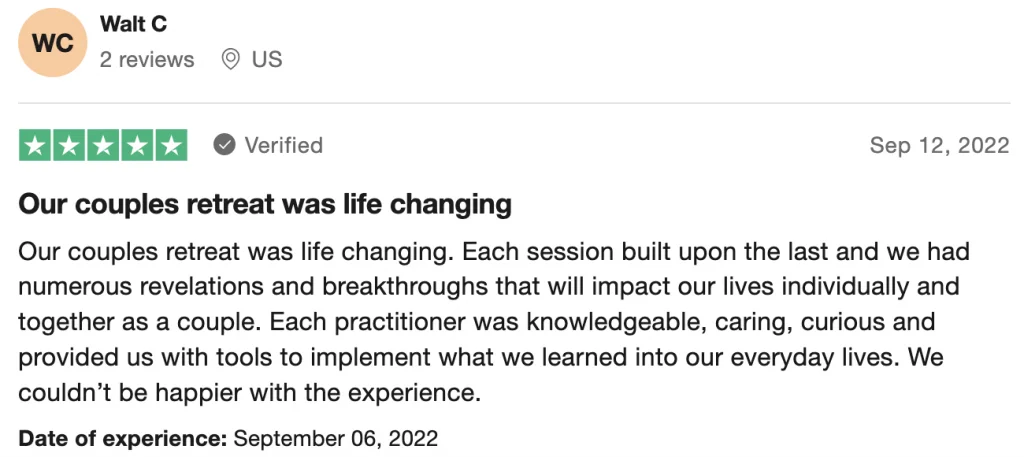 WC
Walt C
2 reviews US

Verified
Sep 12, 2022

Our couples retreat was life changing

Our couples retreat was life changing. Each session built upon the last and we had numerous revelations and breakthroughs that will impact our lives individually and together as a couple. Each practitioner was knowledgeable, caring, curious and provided us with tools to implement what we learned into our everyday lives. We couldn’t be happier with the experience.

Date of experience: September 06, 2022